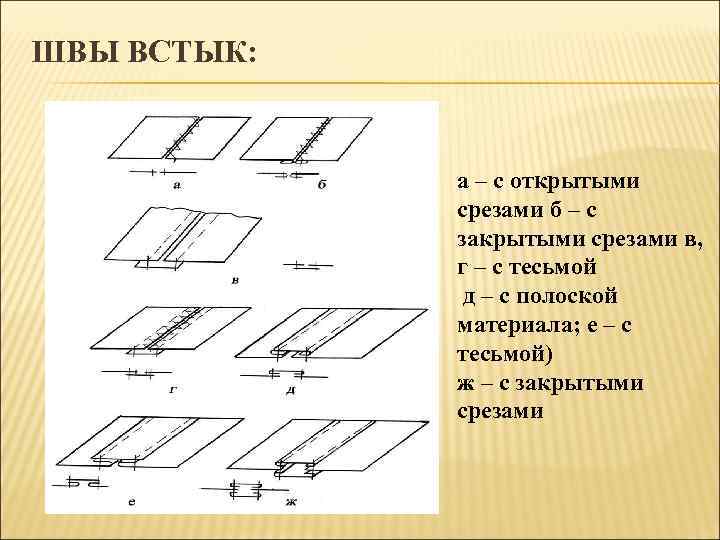 ШВЫ ВСТЫК:

а

б

в

г

д

е

ж

а – с открытыми срезами б – с закрытыми срезами в, г – с тесьмой
д – с полоской материала; е – с тесьмой)
ж – с закрытыми срезами